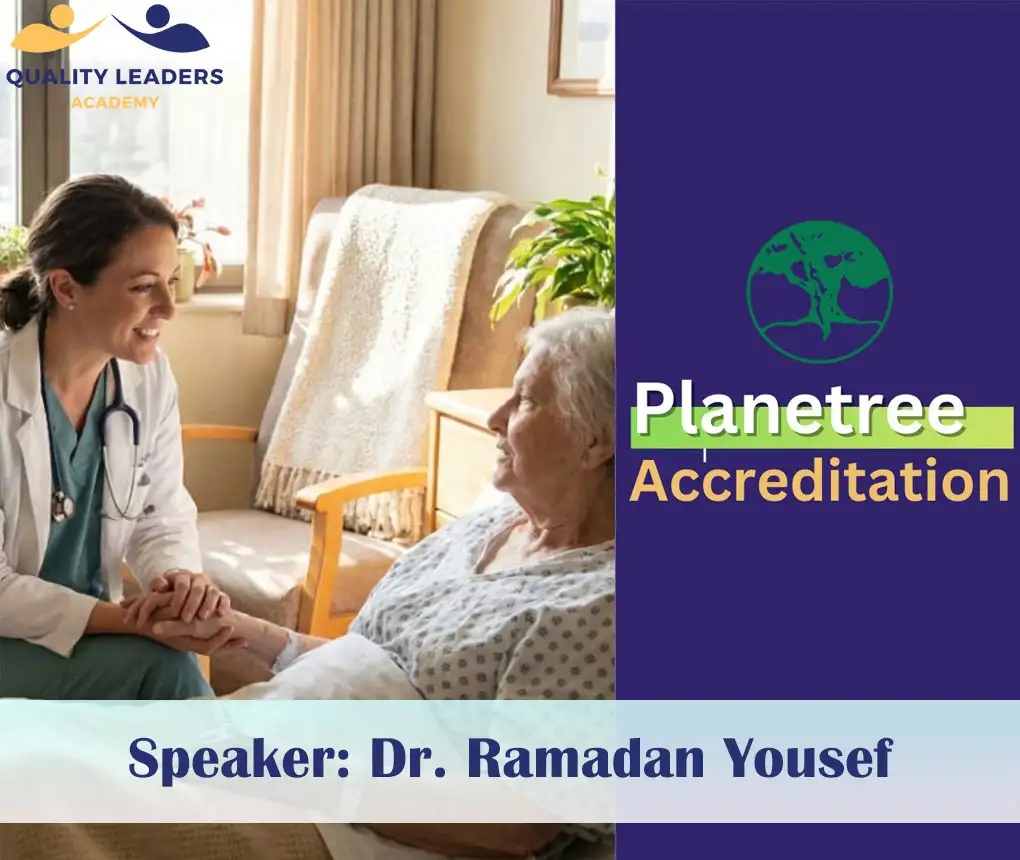 QUALITY LEADERS
ACADEMY

Planetree
Accreditation

Speaker: Dr. Ramadan Yousef